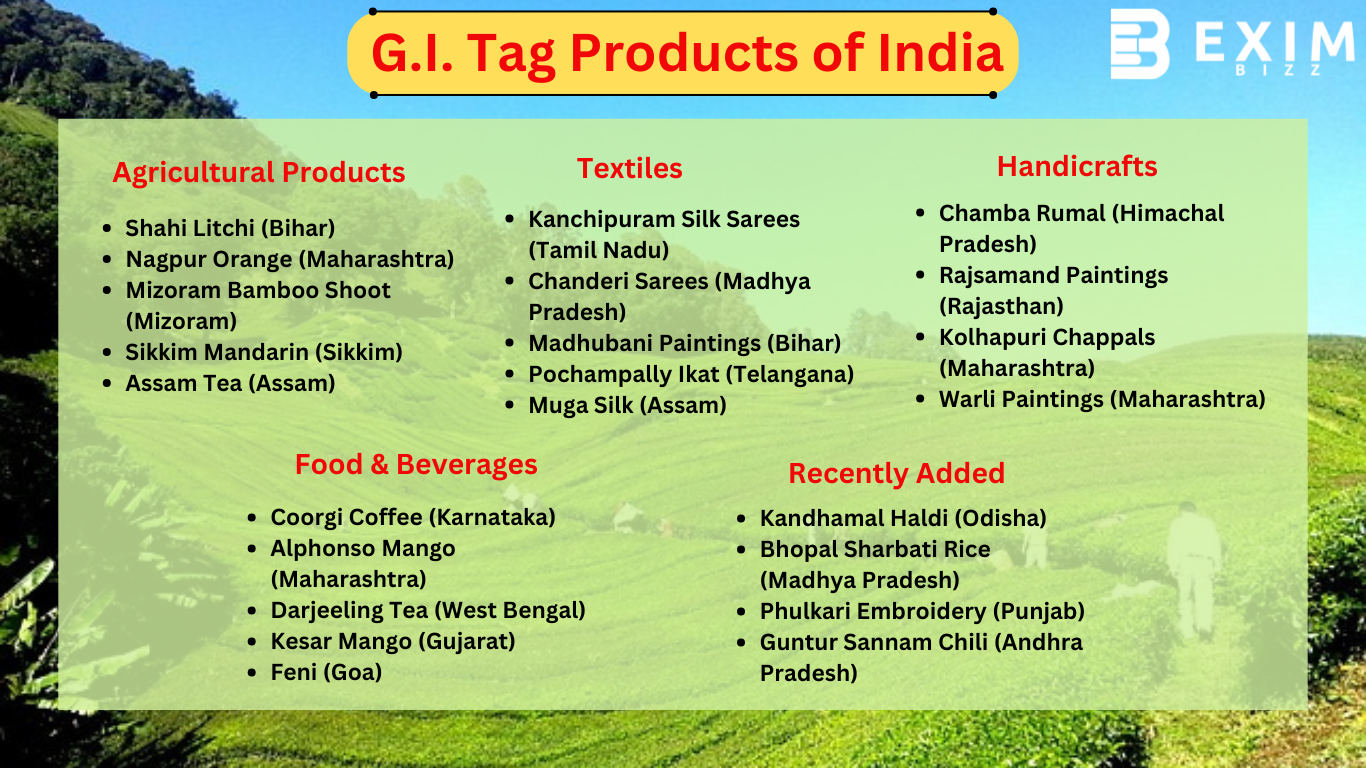 G.I. Tag Products of India

EXIM BIZZ

Agricultural Products

- Shahi Litchi (Bihar)
- Nagpur Orange (Maharashtra)
- Mizoram Bamboo Shoot (Mizoram)
- Sikkim Mandarin (Sikkim)
- Assam Tea (Assam)

Textiles

- Kanchipuram Silk Sarees (Tamil Nadu)
- Chanderi Sarees (Madhya Pradesh)
- Madhubani Paintings (Bihar)
- Pochampally Ikat (Telangana)
- Muga Silk (Assam)

Handicrafts

- Chamba Rumal (Himachal Pradesh)
- Rajsamand Paintings (Rajasthan)
- Kolhapuri Chappals (Maharashtra)
- Warli Paintings (Maharashtra)

Food & Beverages

- Coorgi Coffee (Karnataka)
- Alphonso Mango (Maharashtra)
- Darjeeling Tea (West Bengal)
- Kesar Mango (Gujarat)
- Feni (Goa)

Recently Added

- Kandhamal Haldi (Odisha)
- Bhopal Sharbati Rice (Madhya Pradesh)
- Phulkari Embroidery (Punjab)
- Guntur Sannam Chili (Andhra Pradesh)